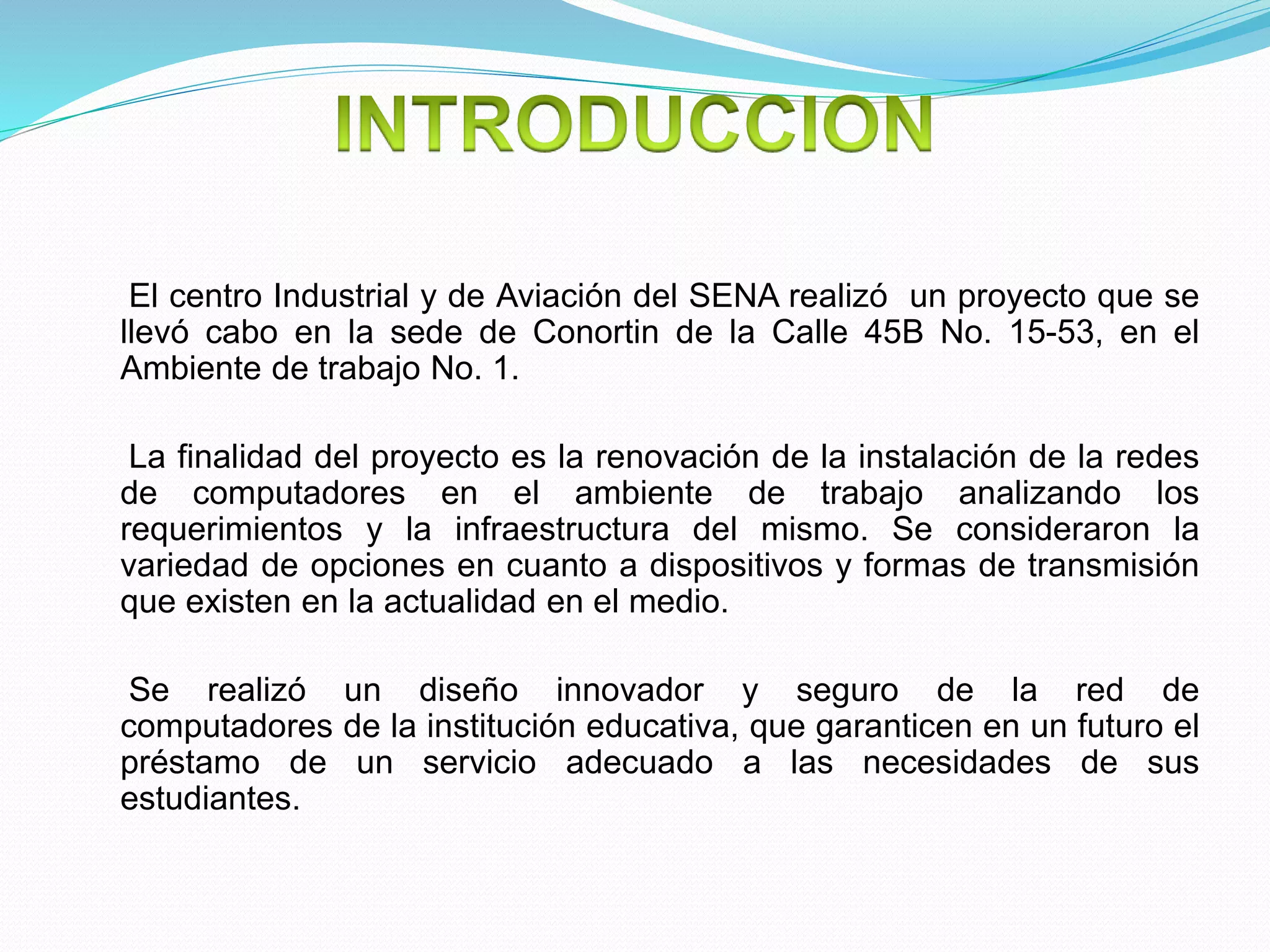 INTRODUCCION

El centro Industrial y de Aviación del SENA realizó un proyecto que se llevó cabo en la sede de Conortin de la Calle 45B No. 15-53, en el Ambiente de trabajo No. 1.

La finalidad del proyecto es la renovación de la instalación de la redes de computadores en el ambiente de trabajo analizando los requerimientos y la infraestructura del mismo. Se consideraron la variedad de opciones en cuanto a dispositivos y formas de transmisión que existen en la actualidad en el medio.

Se realizó un diseño innovador y seguro de la red de computadores de la institución educativa, que garanticen en un futuro el préstamo de un servicio adecuado a las necesidades de sus estudiantes.